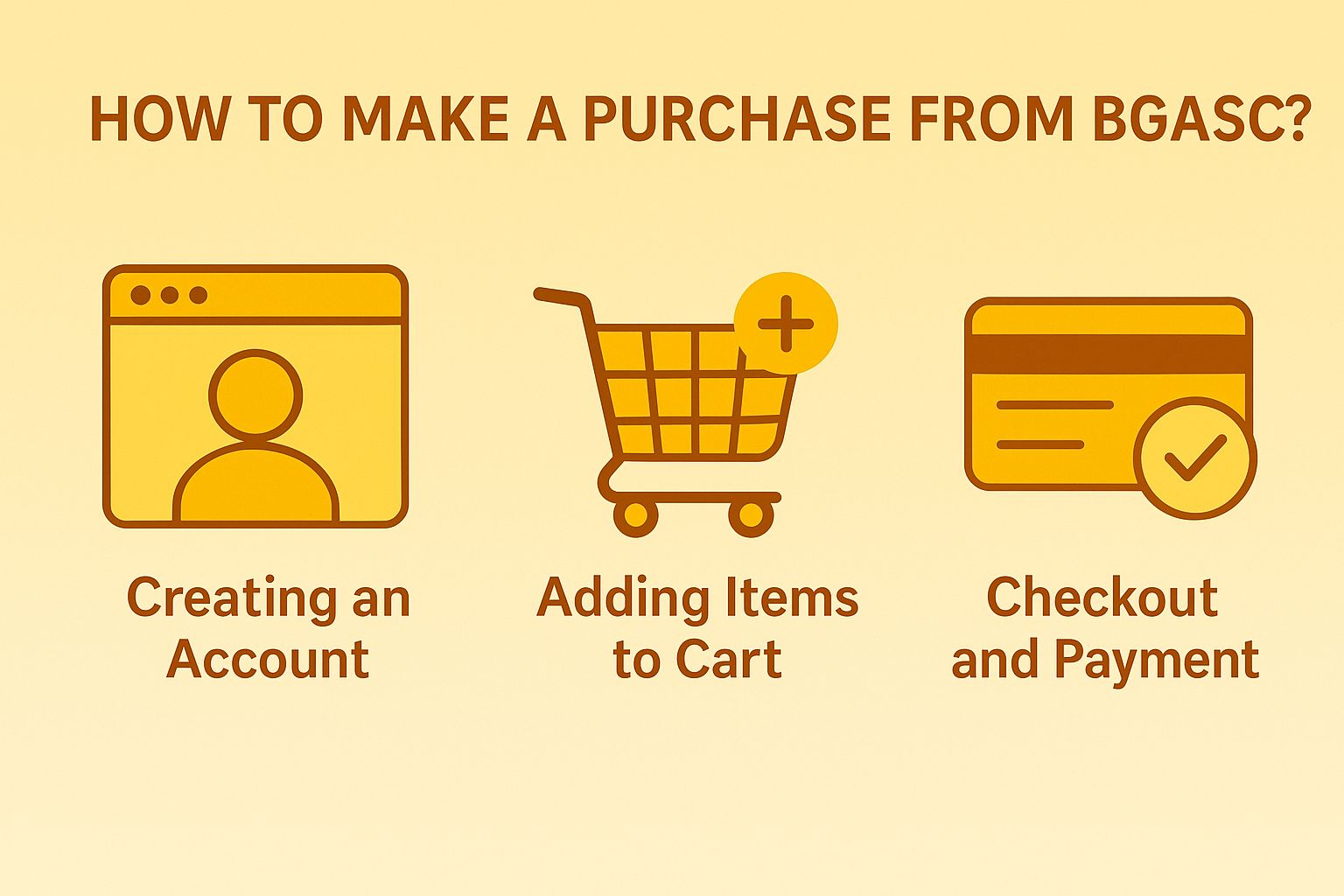 HOW TO MAKE A PURCHASE FROM BGASC?

Creating an Account

Adding Items to Cart

Checkout and Payment